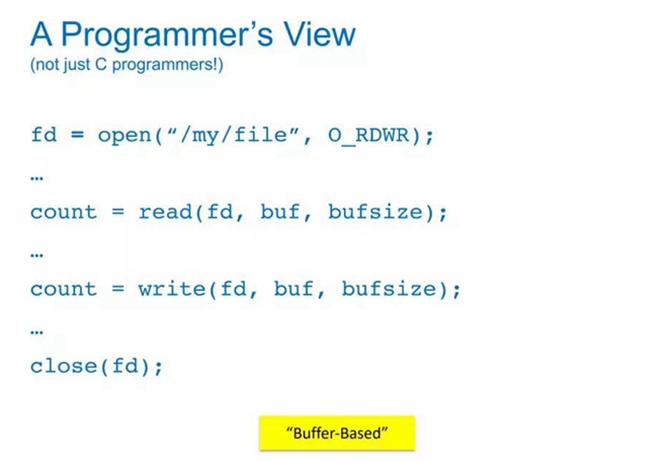 A Programmer’s View
(not just C programmers!)

fd = open(“/my/file”, O_RDWR);

…

count = read(fd, buf, bufsize);

…

count = write(fd, buf, bufsize);

…

close(fd);

“Buffer-Based”